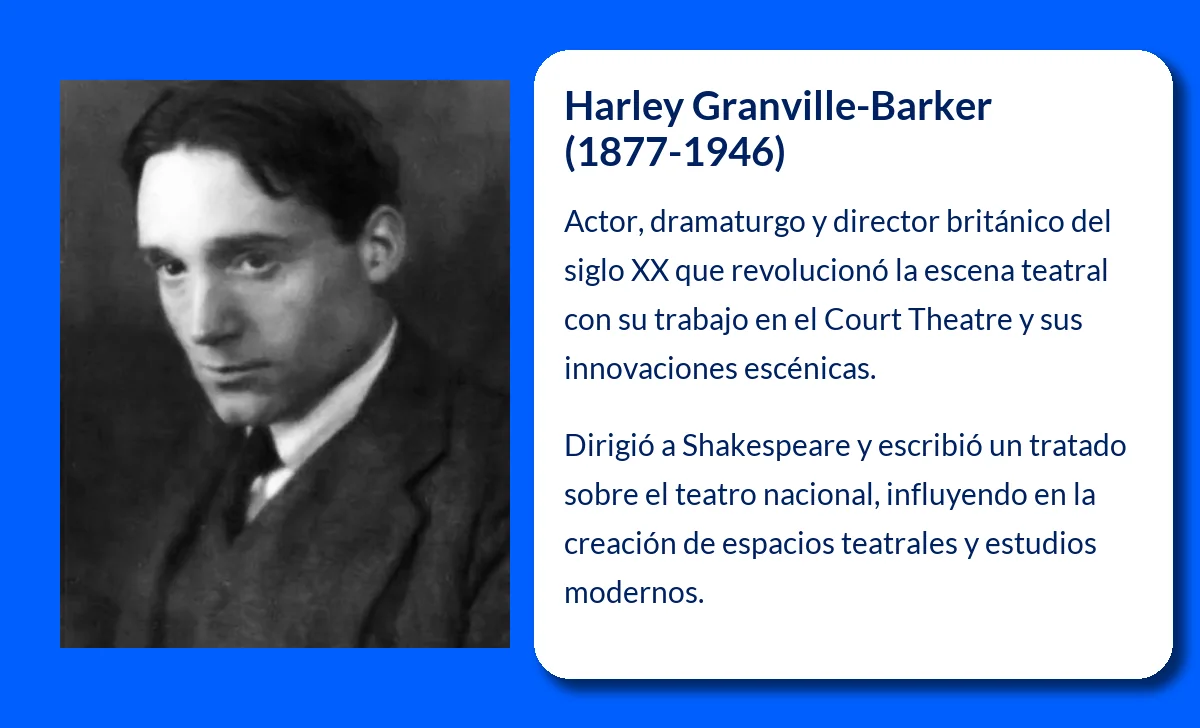 Harley Granville-Barker (1877-1946)

Actor, dramaturgo y director británico del siglo XX que revolucionó la escena teatral con su trabajo en el Court Theatre y sus innovaciones escénicas.

Dirigió a Shakespeare y escribió un tratado sobre el teatro nacional, influyendo en la creación de espacios teatrales y estudios modernos.